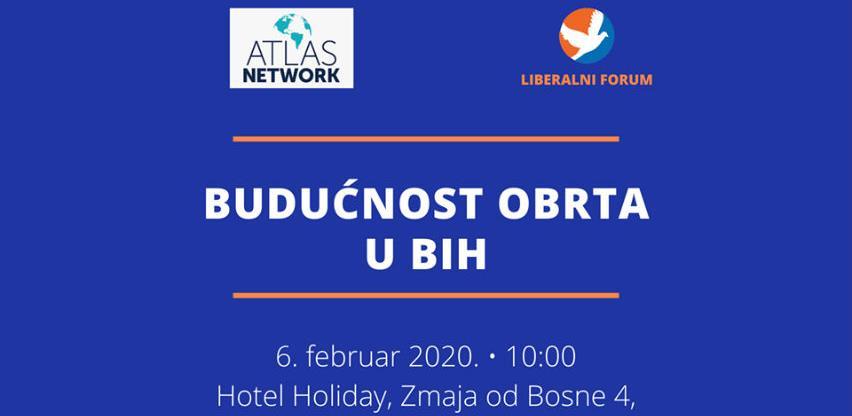 ATLAS NETWORK

LIBERALNI FORUM

BUDUĆNOST OBRTA U BIH

6. februar 2020. • 10:00
Hotel Holiday, Zmaja od Bosne 4,